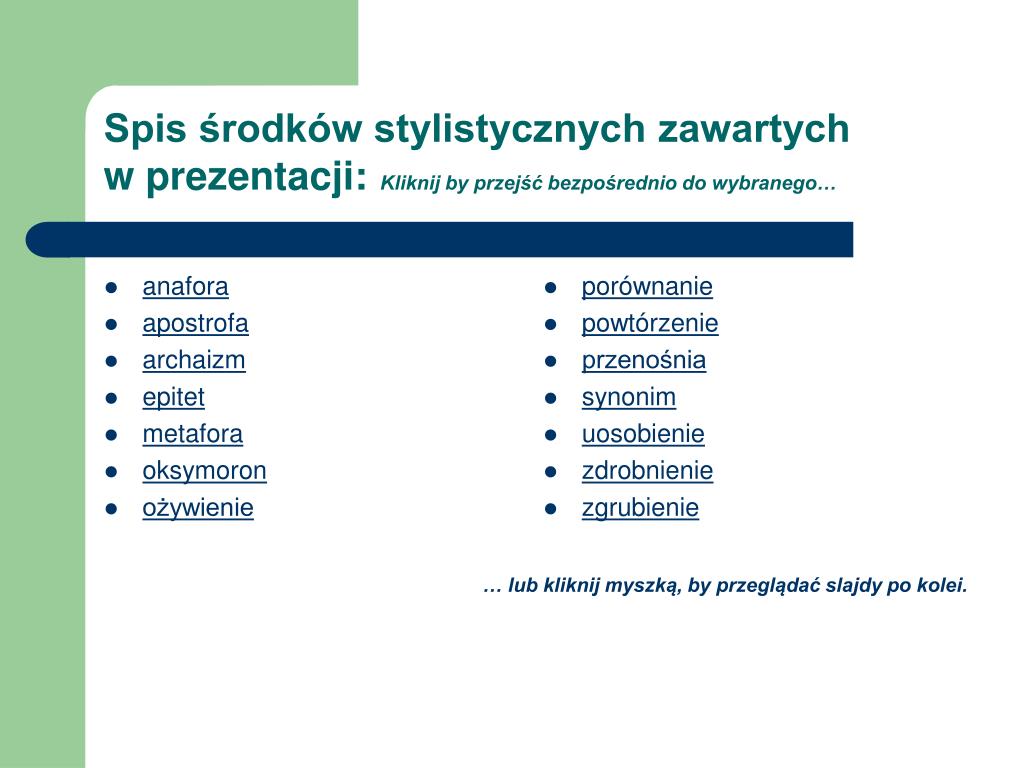 Spis środków stylistycznych zawartych w prezentacji: Kliknij by przejść bezpośrednio do wybranego…

- anafora
- apostrofa
- archaizm
- epitet
- metafora
- oksymoron
- ożywienie

- porównanie
- powtórzenie
- przenośnia
- synonim
- uosobienie
- zdrobnienie
- zgrubienie

… lub kliknij myszką, by przeglądać slajdy po kolei.